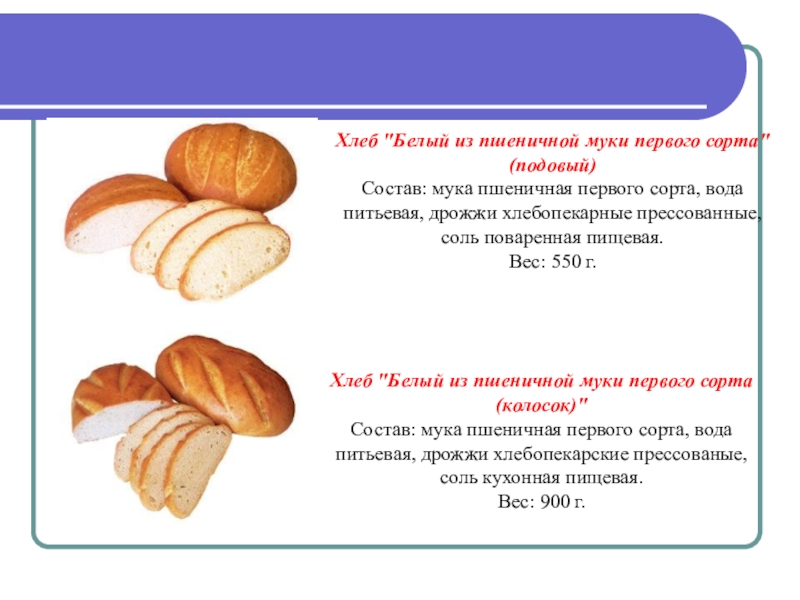 Хлеб "Белый из пшеничной муки первого сорта" (подовый)
Состав: мука пшеничная первого сорта, вода питьевая, дрожжи хлебопекарные прессованные, соль поваренная пищевая.
Вес: 550 г.

Хлеб "Белый из пшеничной муки первого сорта (колосок)"
Состав: мука пшеничная первого сорта, вода питьевая, дрожжи хлебопекарские прессованые, соль кухонная пищевая.
Вес: 900 г.